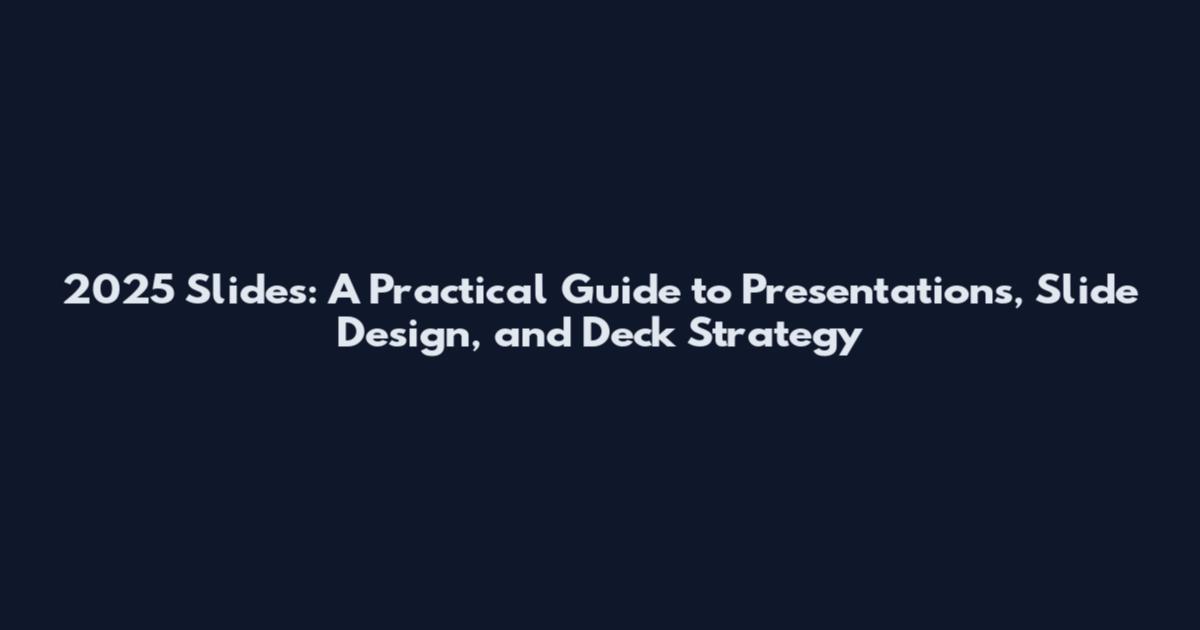 2025 Slides: A Practical Guide to Presentations, Slide Design, and Deck Strategy